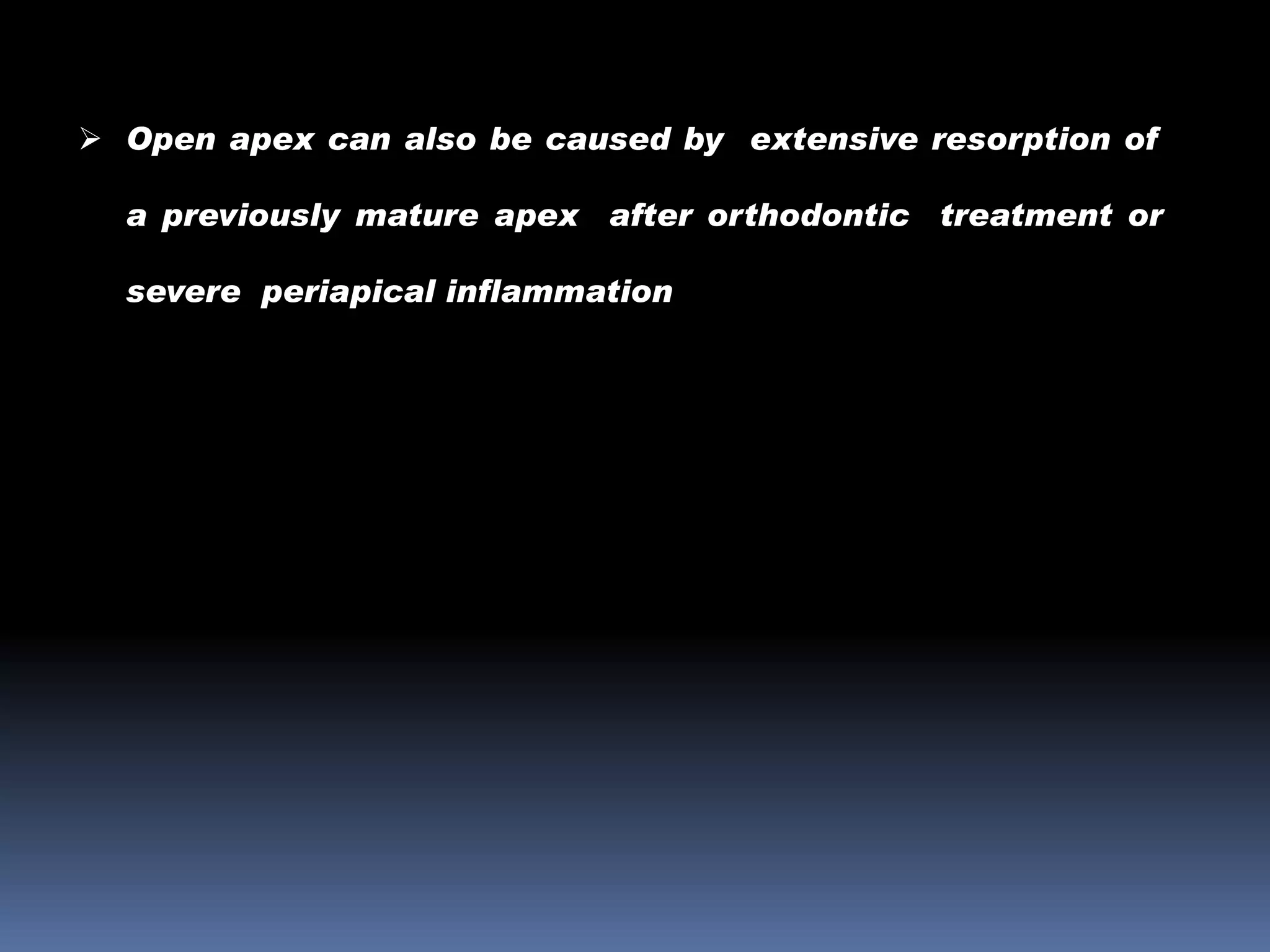 ➢ Open apex can also be caused by extensive resorption of a previously mature apex after orthodontic treatment or severe periapical inflammation